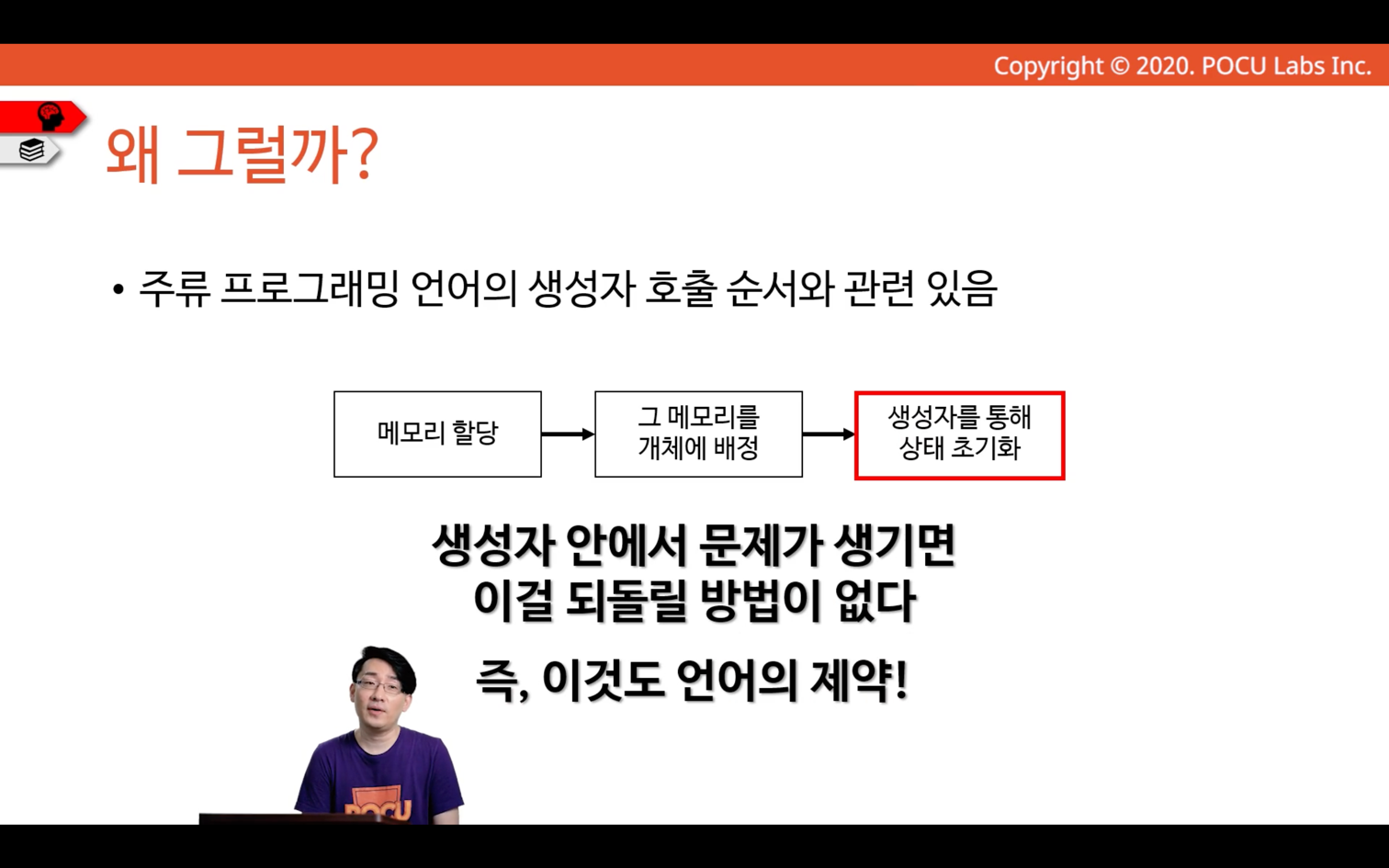 Copyright © 2020. POCU Labs Inc.

왜 그럴까?

• 주류 프로그래밍 언어의 생성자 호출 순서와 관련 있음

메모리 할당

그 메모리를 개체에 배정

생성자를 통해 상태 초기화

생성자 안에서 문제가 생기면 이걸 되돌릴 방법이 없다

즉, 이것도 언어의 제약!

POCU